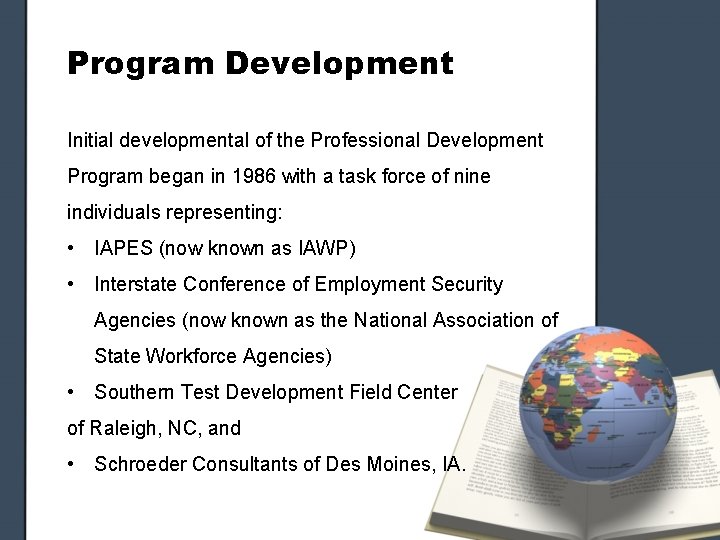 Program Development

Initial developmental of the Professional Development Program began in 1986 with a task force of nine individuals representing:

• IAPES (now known as IAWP)
• Interstate Conference of Employment Security Agencies (now known as the National Association of State Workforce Agencies)
• Southern Test Development Field Center of Raleigh, NC, and
• Schroeder Consultants of Des Moines, IA.